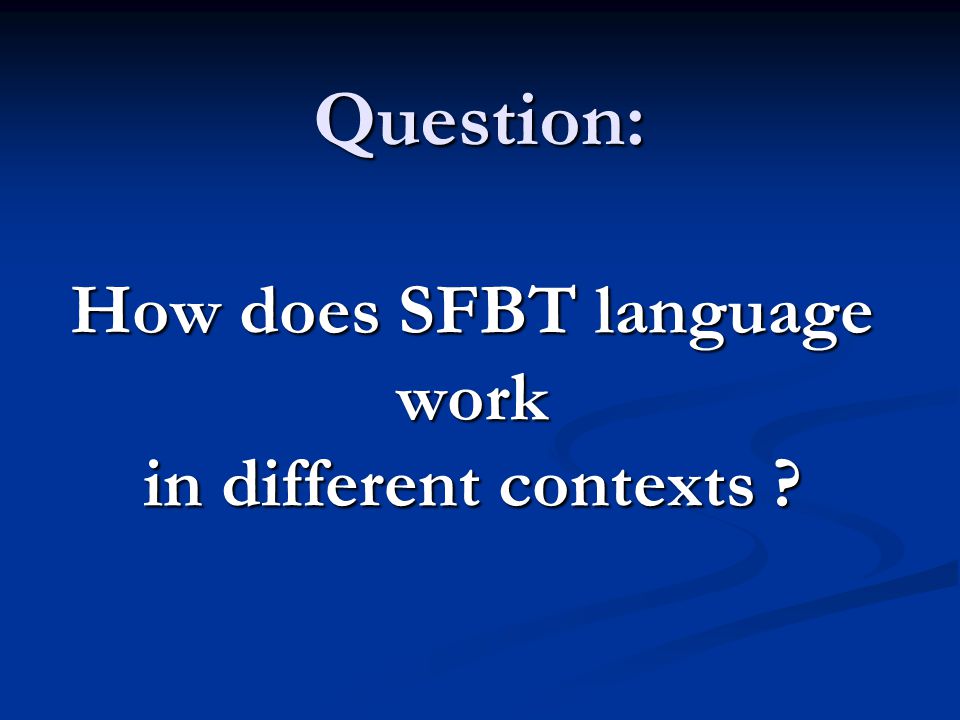 Question:

How does SFBT language work
in different contexts ?